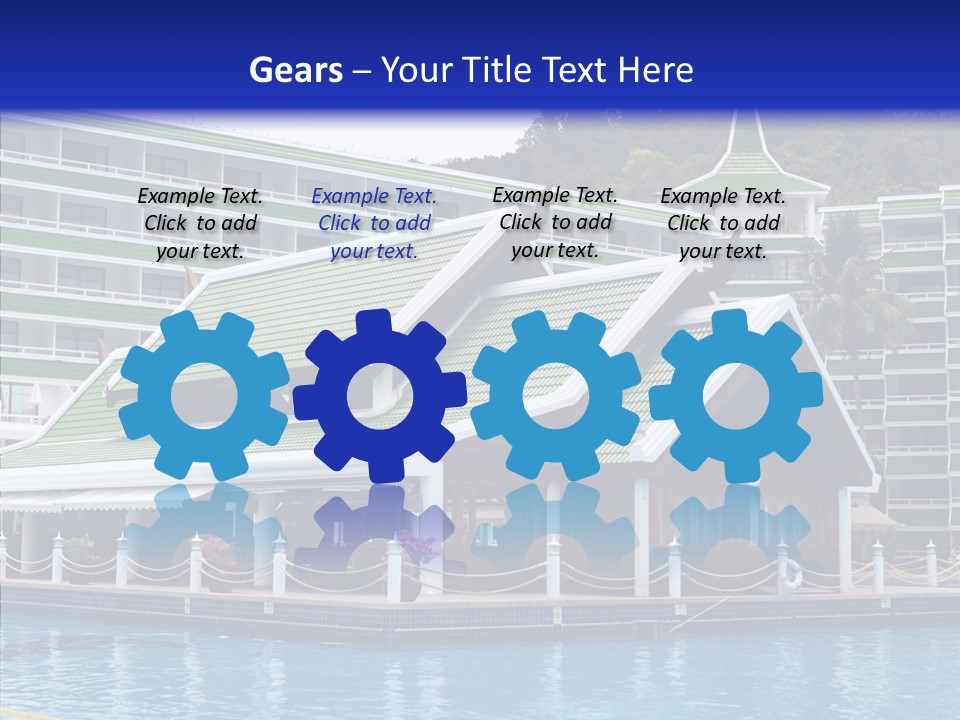 Gears – Your Title Text Here

Example Text. Click to add your text.

Example Text. Click to add your text.

Example Text. Click to add your text.

Example Text. Click to add your text.